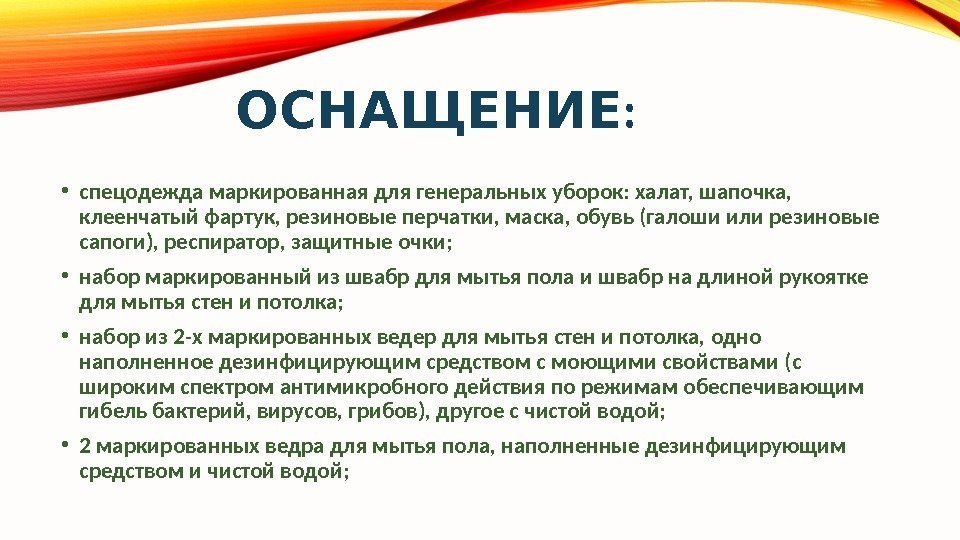 ОСНАЩЕНИЕ:

• спецодежда маркированная для генеральных уборок: халат, шапочка, клеенчатый фартук, резиновые перчатки, маска, обувь (галоши или резиновые сапоги), респиратор, защитные очки;

• набор маркированный из швабр для мытья пола и швабр на длиной рукоятке для мытья стен и потолка;

• набор из 2-х маркированных ведер для мытья стен и потолка, одно наполненное дезинфицирующим средством с моющими свойствами (с широким спектром антимикробного действия по режимам обеспечивающим гибель бактерий, вирусов, грибов), другое с чистой водой;

• 2 маркированных ведра для мытья пола, наполненные дезинфицирующим средством и чистой водой;